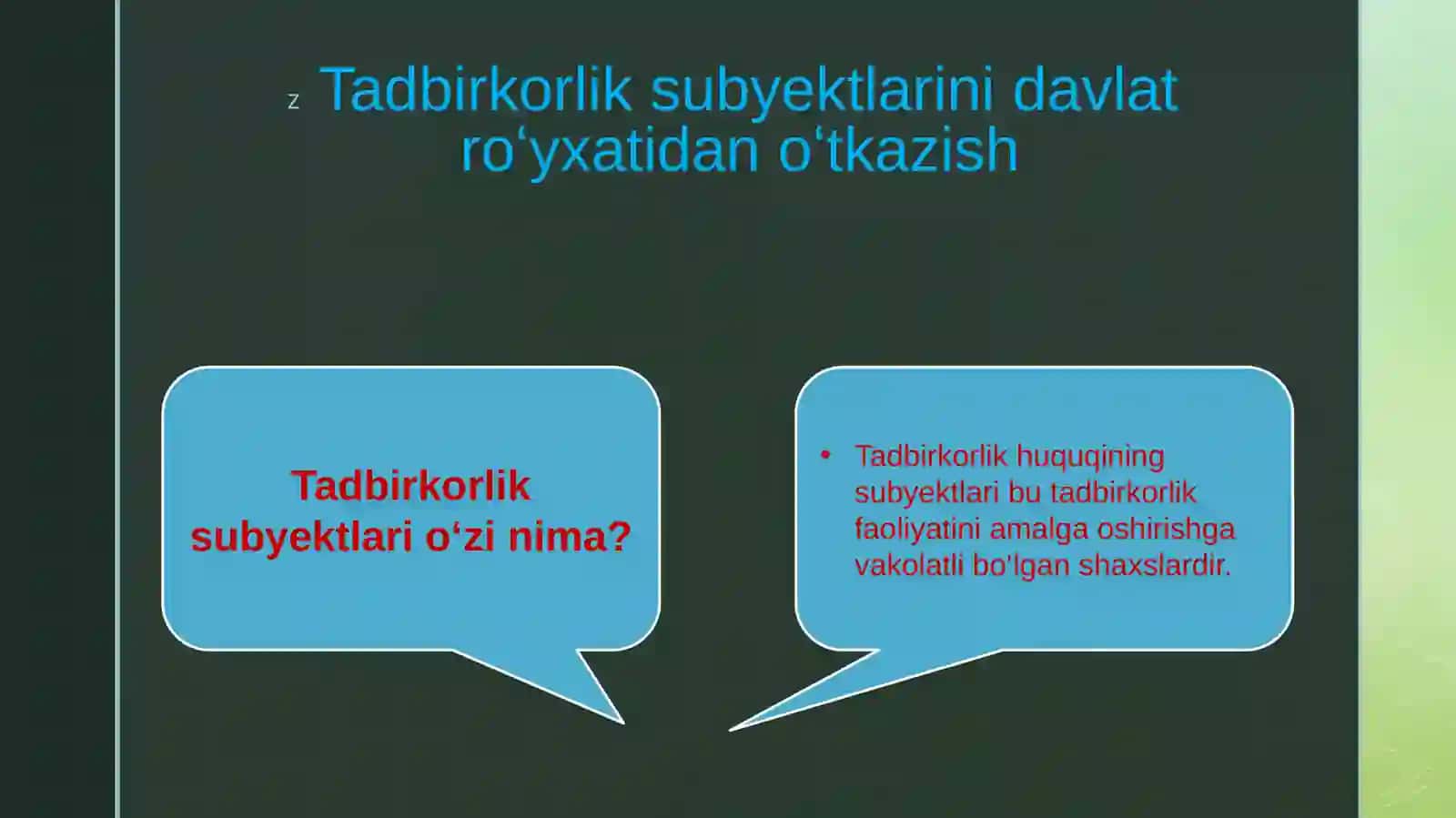 z

Tadbirkorlik subyektlarini davlat ro‘yxatidan o‘tkazish

Tadbirkorlik subyektlari o‘zi nima?

• Tadbirkorlik huquqining subyektlari bu tadbirkorlik faoliyatini amalga oshirishga vakolatli bo'lgan shaxslardir.